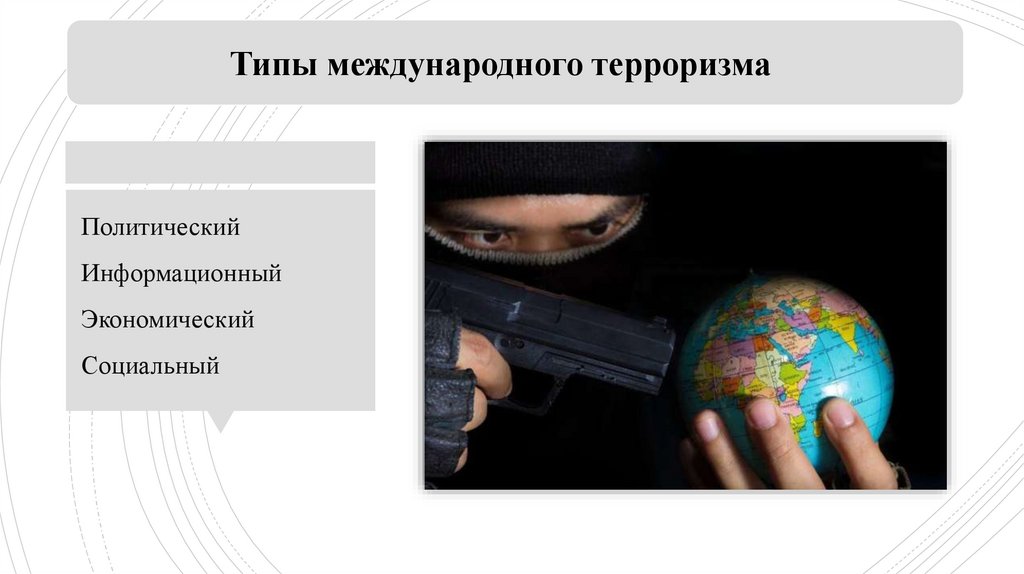 Типы международного терроризма

Политический
Информационный
Экономический
Социальный